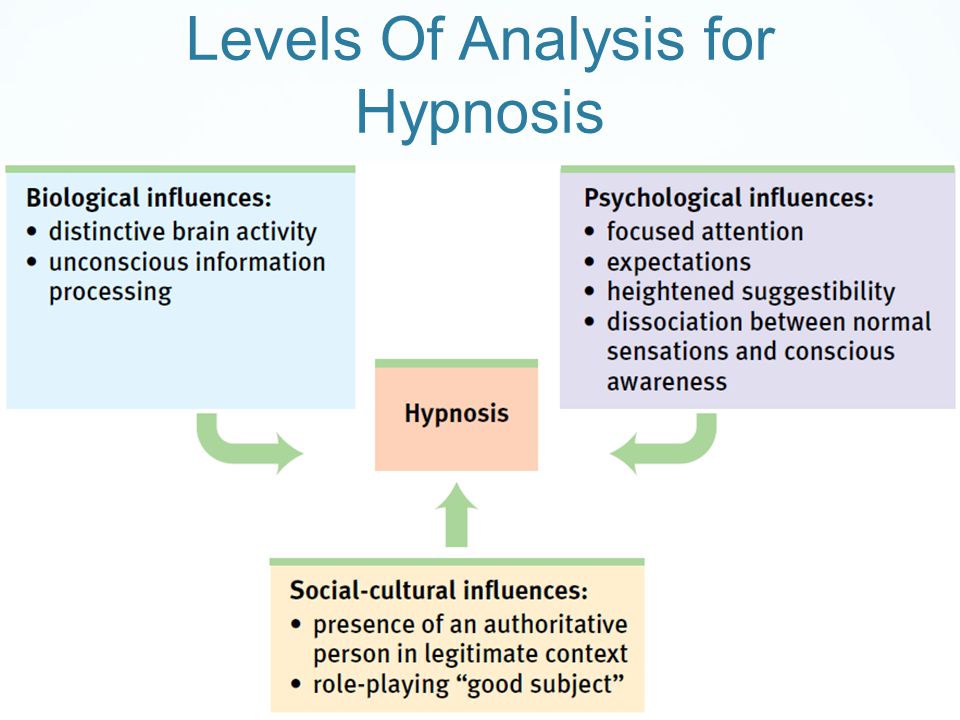 Levels Of Analysis for Hypnosis

Biological influences:
• distinctive brain activity
• unconscious information processing

Psychological influences:
• focused attention
• expectations
• heightened suggestibility
• dissociation between normal sensations and conscious awareness

Hypnosis

Social-cultural influences:
• presence of an authoritative person in legitimate context
• role-playing “good subject”